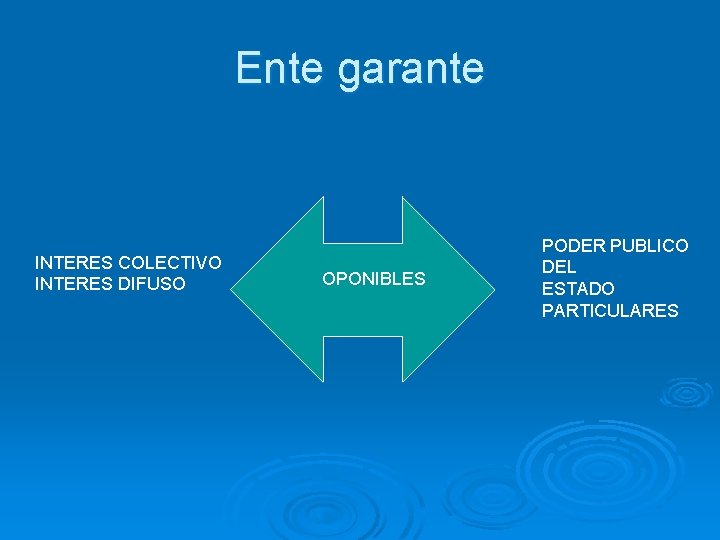 Ente garante

INTERES COLECTIVO
INTERES DIFUSO

OPONIBLES

PODER PUBLICO
DEL
ESTADO
PARTICULARES